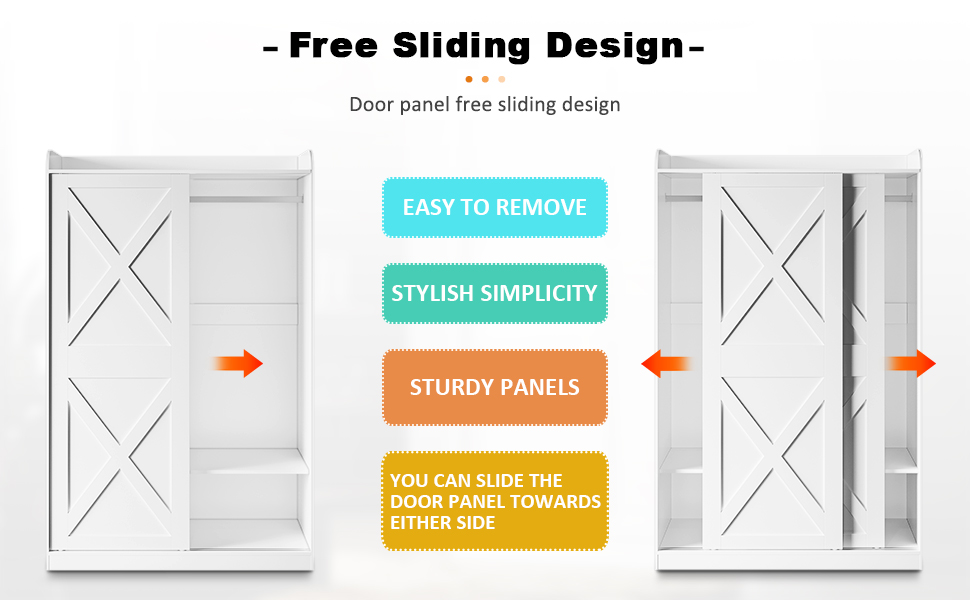 - Free Sliding Design -

Door panel free sliding design

EASY TO REMOVE

STYLISH SIMPLICITY

STURDY PANELS

YOU CAN SLIDE THE DOOR PANEL TOWARDS EITHER SIDE